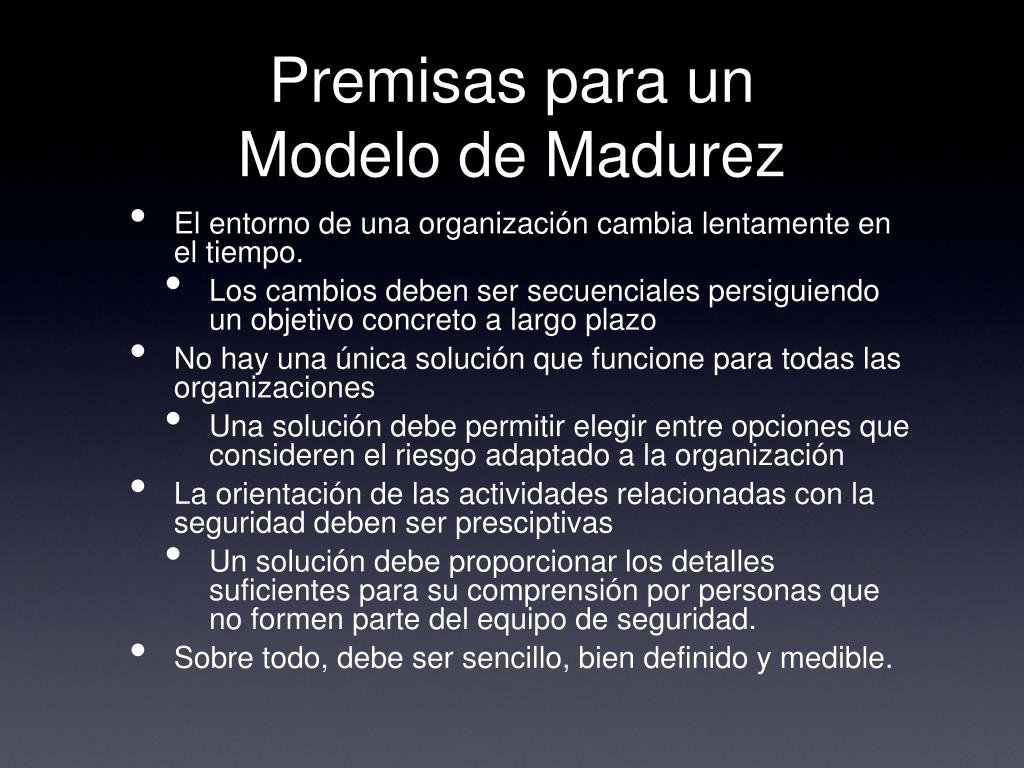 Premisas para un
Modelo de Madurez

• El entorno de una organización cambia lentamente en el tiempo.
  • Los cambios deben ser secuenciales persiguiendo un objetivo concreto a largo plazo
• No hay una única solución que funcione para todas las organizaciones
  • Una solución debe permitir elegir entre opciones que consideren el riesgo adaptado a la organización
• La orientación de las actividades relacionadas con la seguridad deben ser presciptivas
  • Un solución debe proporcionar los detalles suficientes para su comprensión por personas que no formen parte del equipo de seguridad.
• Sobre todo, debe ser sencillo, bien definido y medible.